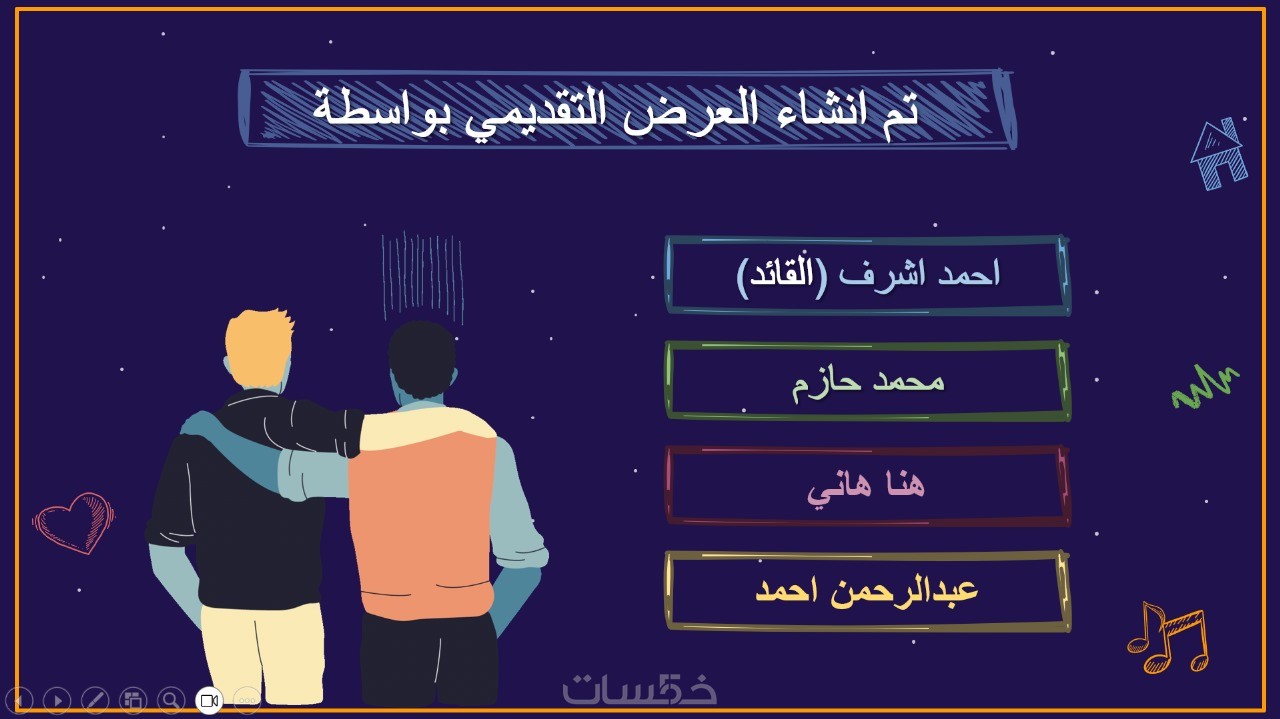 تم انشاء العرض التقديمي بواسطة

احمد اشرف (القائد)

محمد حازم

هنا هاني

عبدالرحمن احمد

خمسات